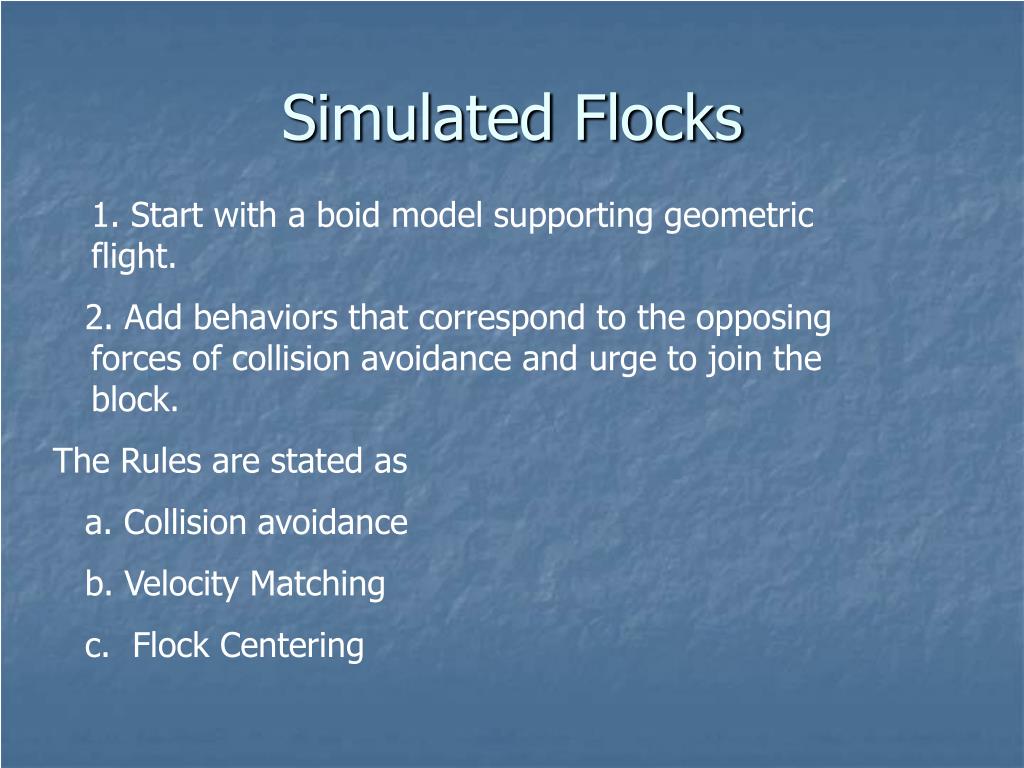 Simulated Flocks

1. Start with a boid model supporting geometric flight.

2. Add behaviors that correspond to the opposing forces of collision avoidance and urge to join the block.

The Rules are stated as

a. Collision avoidance

b. Velocity Matching

c. Flock Centering